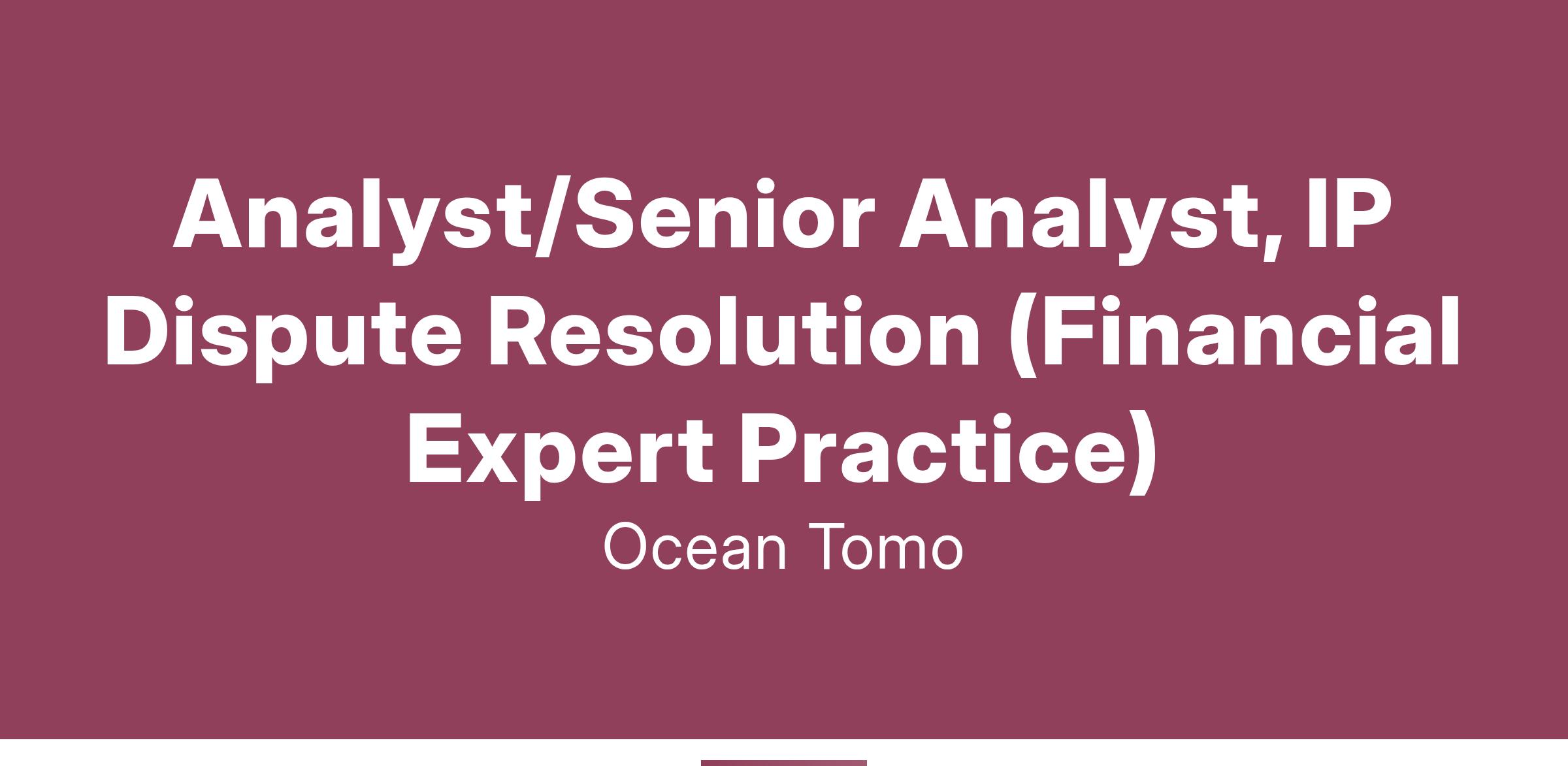 Analyst/Senior Analyst, IP Dispute Resolution (Financial Expert Practice)

Ocean Tomo